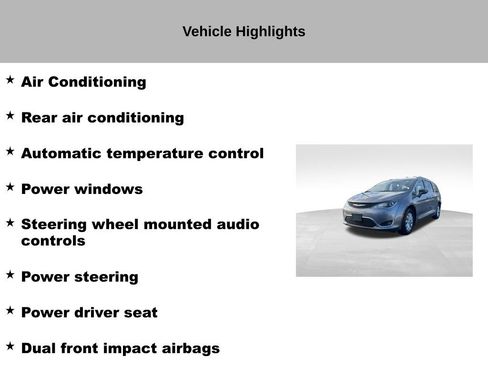 Vehicle Highlights

★ Air Conditioning

★ Rear air conditioning

★ Automatic temperature control

★ Power windows

★ Steering wheel mounted audio controls

★ Power steering

★ Power driver seat

★ Dual front impact airbags